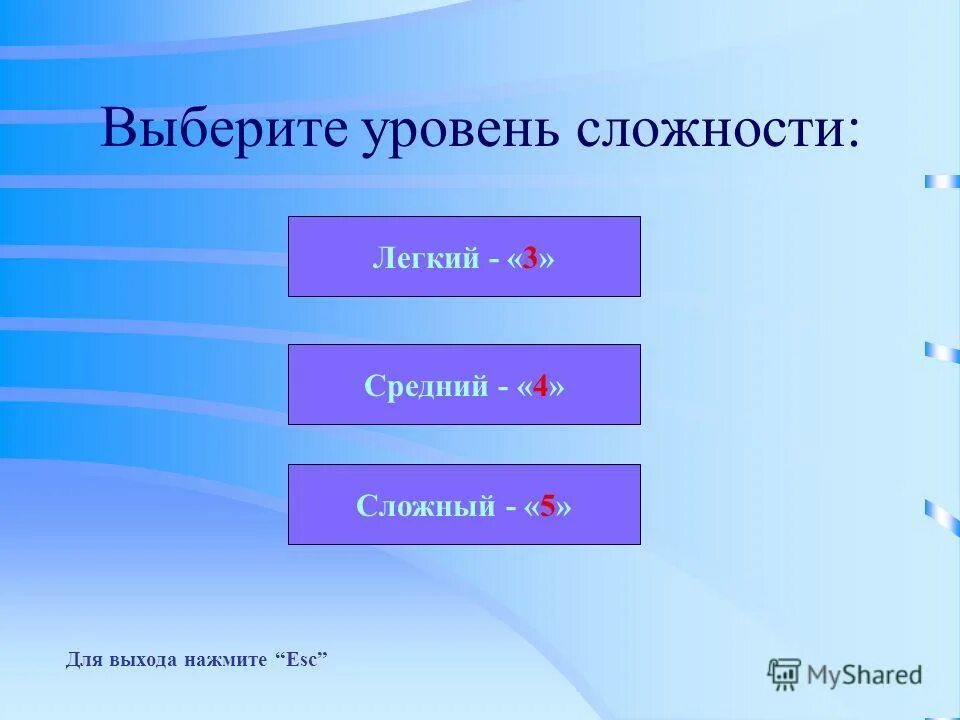 Выберите уровень сложности:

Легкий - «3»

Средний - «4»

Сложный - «5»

Для выхода нажмите “Esc”

MyShared